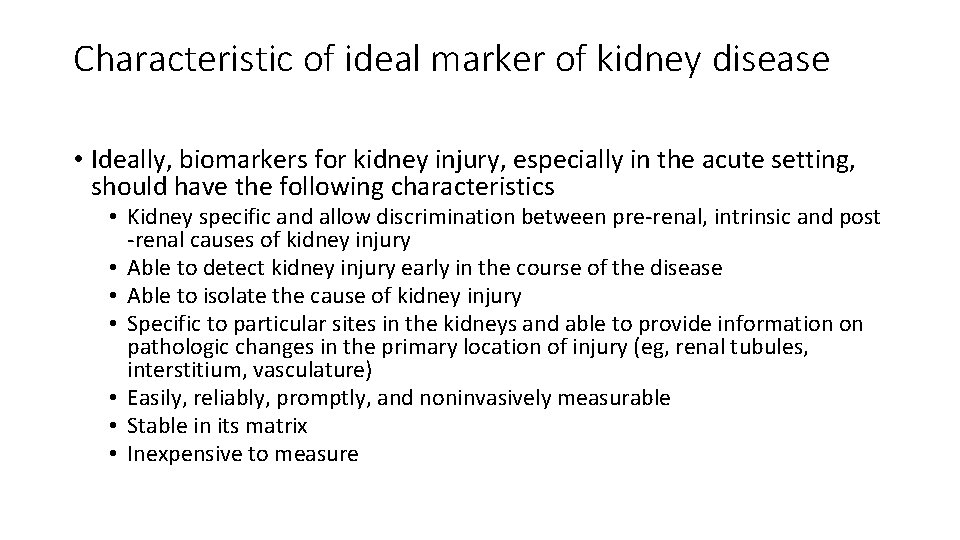 Characteristic of ideal marker of kidney disease

• Ideally, biomarkers for kidney injury, especially in the acute setting, should have the following characteristics
  • Kidney specific and allow discrimination between pre-renal, intrinsic and post -renal causes of kidney injury
  • Able to detect kidney injury early in the course of the disease
  • Able to isolate the cause of kidney injury
  • Specific to particular sites in the kidneys and able to provide information on pathologic changes in the primary location of injury (eg, renal tubules, interstitium, vasculature)
  • Easily, reliably, promptly, and noninvasively measurable
  • Stable in its matrix
  • Inexpensive to measure